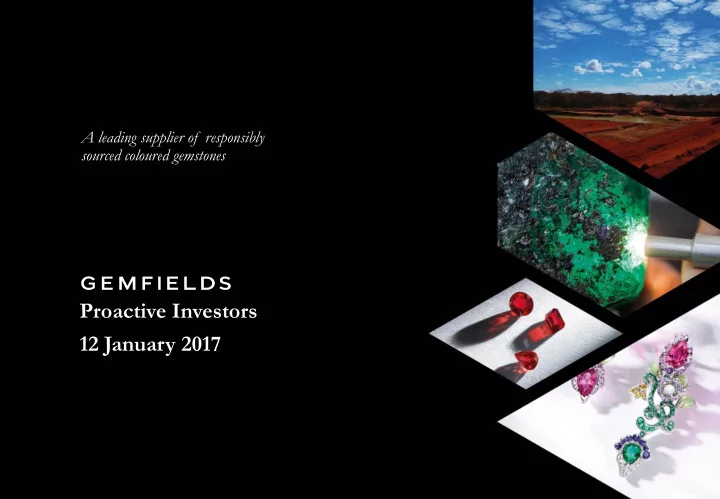 A leading supplier of responsibly sourced coloured gemstones

GEMFIELDS
Proactive Investors
12 January 2017